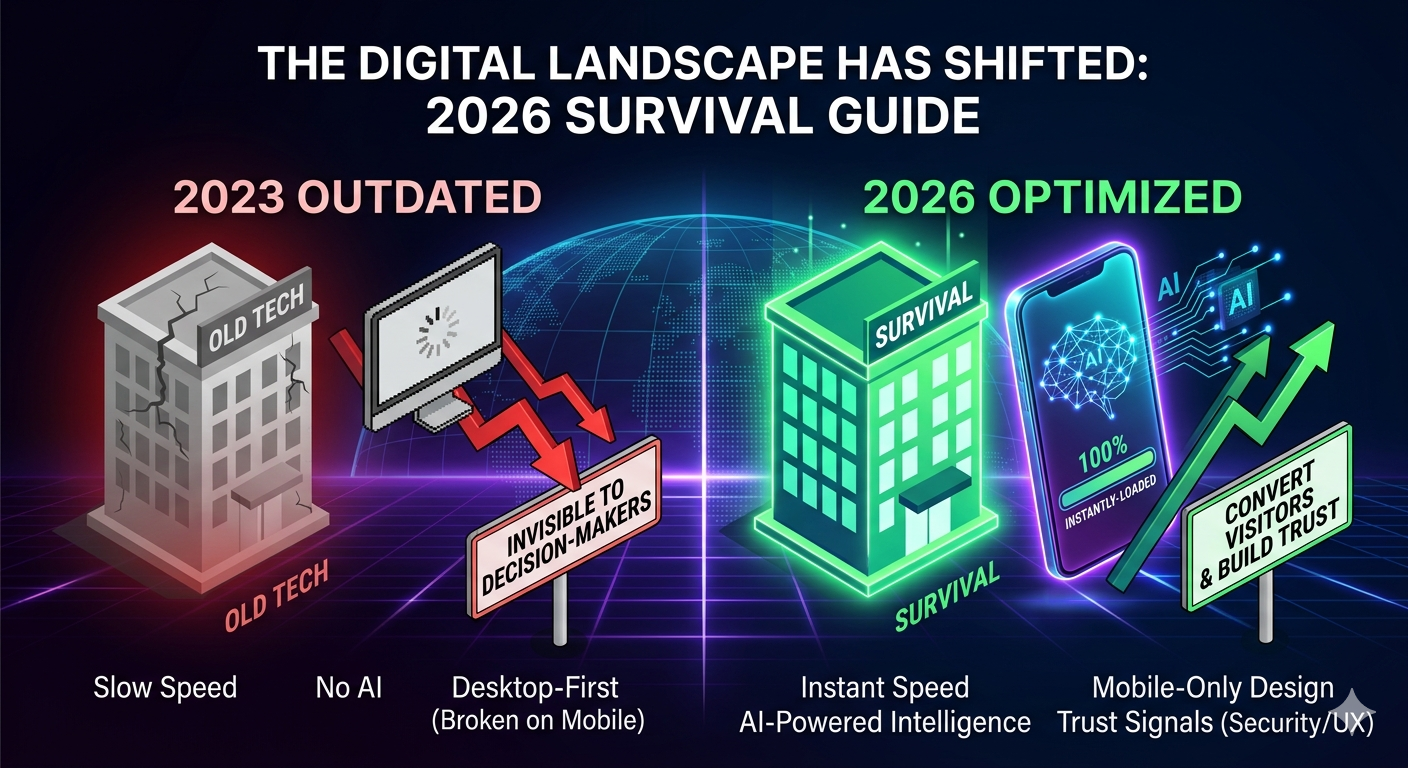 THE DIGITAL LANDSCAPE HAS SHIFTED: 2026 SURVIVAL GUIDE

2023 OUTDATED

OLD TECH

INVISIBLE TO DECISION-MAKERS

OLD TECH

Slow Speed

No AI

Desktop-First (Broken on Mobile)

2026 OPTIMIZED

SURVIVAL

AI

AI

AI

100%

INSTANTLY-LOADED

CONVERT VISITORS & BUILD TRUST

SURVIVAL

Instant Speed

AI-Powered Intelligence

Mobile-Only Design

Trust Signals (Security/UX)